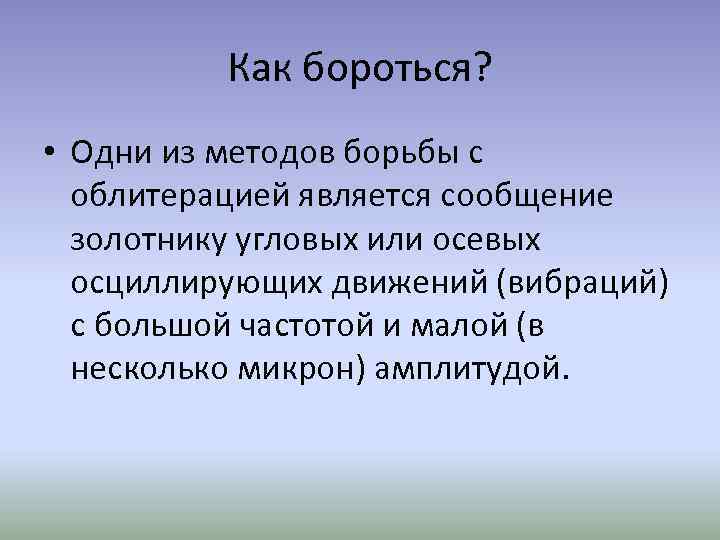 Как бороться?

• Одни из методов борьбы с облитерацией является сообщение золотнику угловых или осевых осциллирующих движений (вибраций) с большой частотой и малой (в несколько микрон) амплитудой.